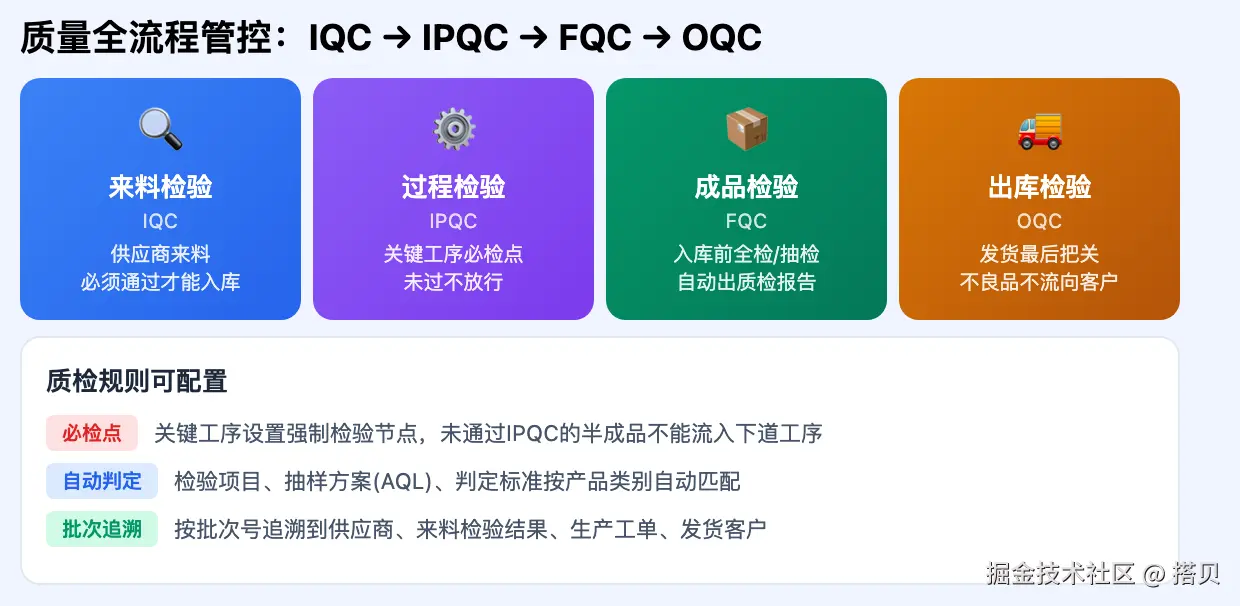 质量全流程管控：IQC → IPQC → FQC → OQC

来料检验
IQC
供应商来料
必须通过才能入库

过程检验
IPQC
关键工序必检点
未过不放行

成品检验
FQC
入库前全检/抽检
自动出质检报告

出库检验
OQC
发货最后把关
不良品不流向客户

质检规则可配置

必检点 关键工序设置强制检验节点，未通过IPQC的半成品不能流入下道工序

自动判定 检验项目、抽样方案(AQL)、判定标准按产品类别自动匹配

批次追溯 按批次号追溯到供应商、来料检验结果、生产工单、发货客户

掘金技术社区 @ 搭贝